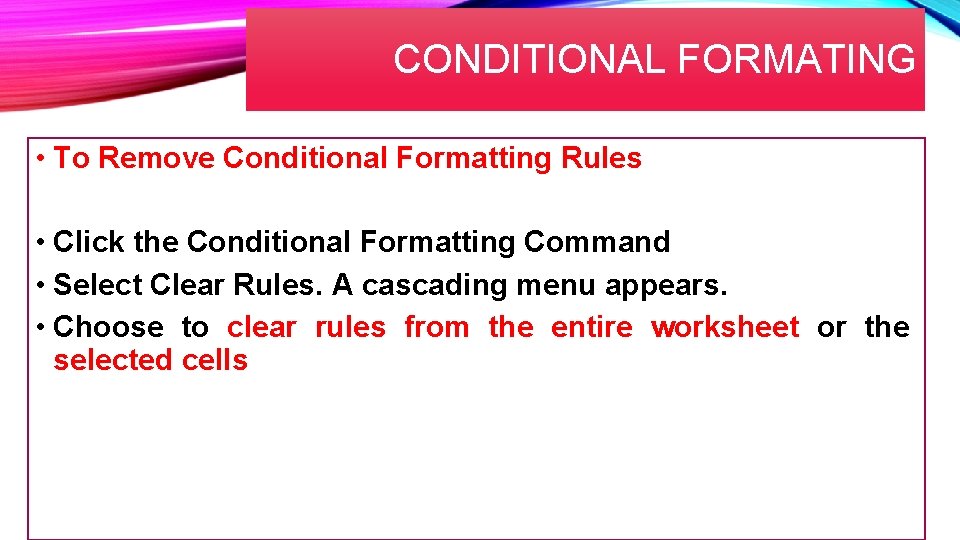 CONDITIONAL FORMATING

• To Remove Conditional Formatting Rules

• Click the Conditional Formatting Command
• Select Clear Rules. A cascading menu appears.
• Choose to clear rules from the entire worksheet or the selected cells